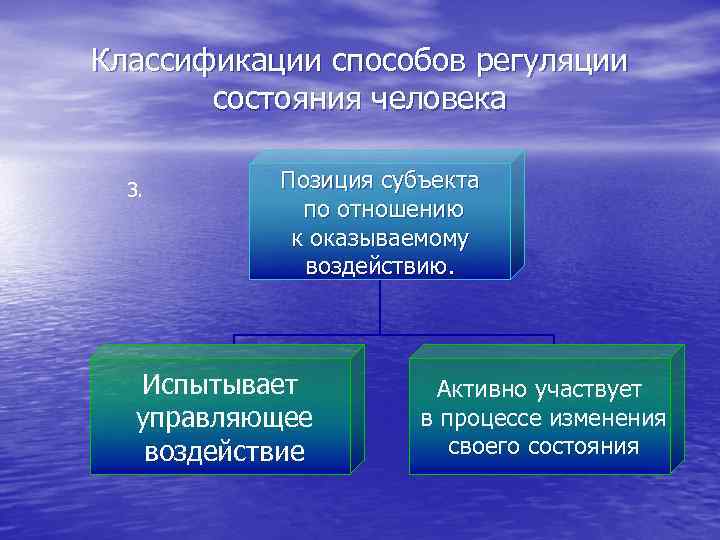 Классификации способов регуляции состояния человека

3.

Позиция субъекта по отношению к оказываемому воздействию.

Испытывает управляющее воздействие

Активно участвует в процессе изменения своего состояния